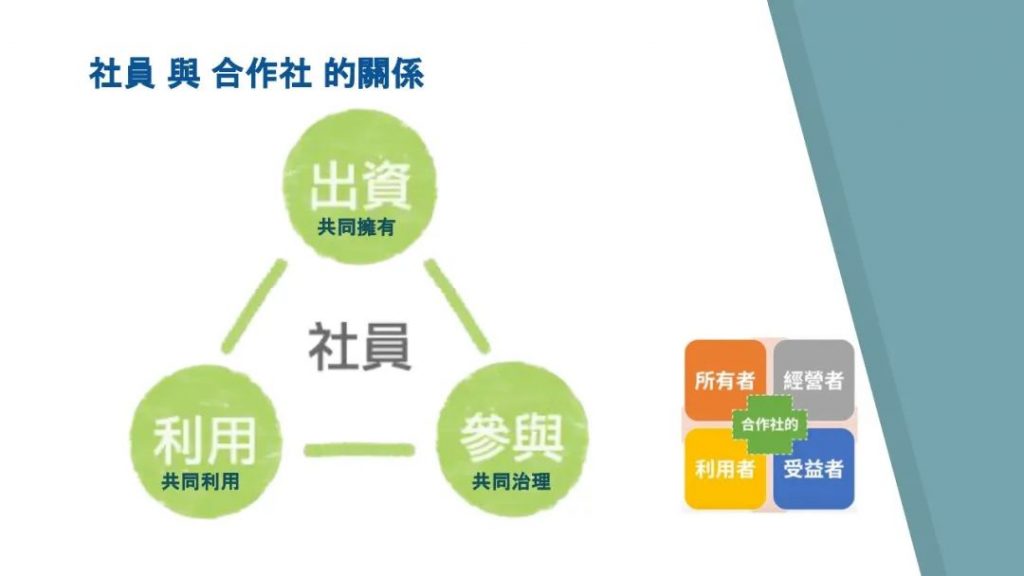 社員 與 合作社 的關係

出資
共同擁有

社員

利用
共同利用

參與
共同治理

所有者
經營者
合作社的
利用者
受益者